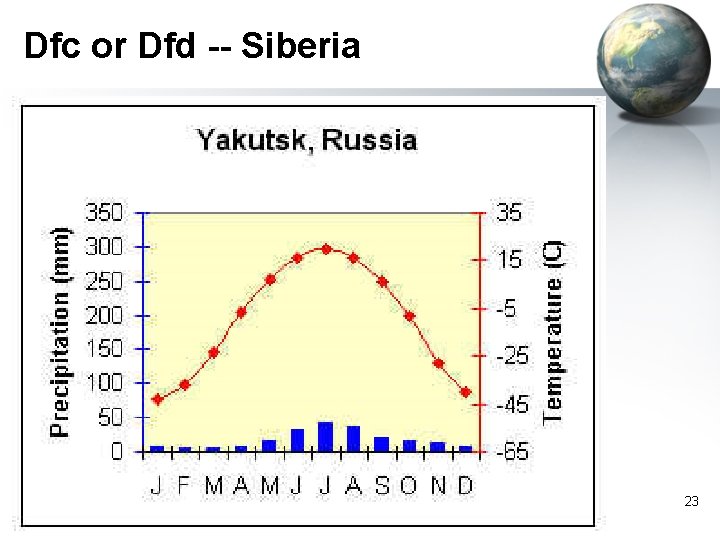 Dfc or Dfd -- Siberia

Yakutsk, Russia

Precipitation (mm)

350
300
250
200
150
100
50
0

Temperature (C)

35
15
-5
-25
-45
-65

J F M A M J J A S O N D

23